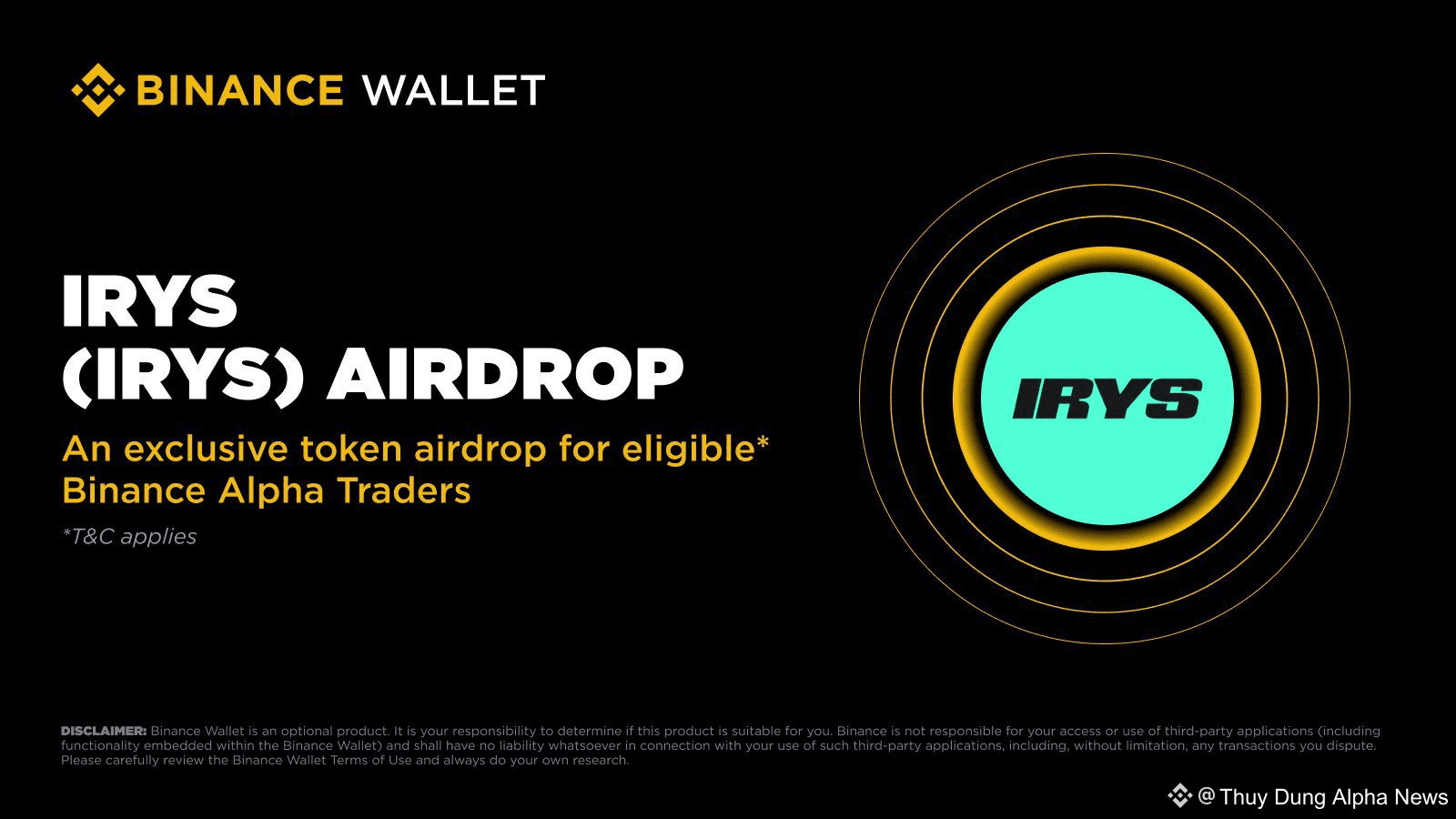 BINANCE WALLET

IRYS
(IRYS) AIRDROP

An exclusive token airdrop for eligible* Binance Alpha Traders

*T&C applies

IRYS

DISCLAIMER: Binance Wallet is an optional product. It is your responsibility to determine if this product is suitable for you. Binance is not responsible for your access or use of third-party applications (including functionality embedded within the Binance Wallet) and shall have no liability whatsoever in connection with your use of such third-party applications, including, without limitation, any transactions you dispute. Please carefully review the Binance Wallet Terms of Use and always do your own research.

@ Thuy Dung Alpha News